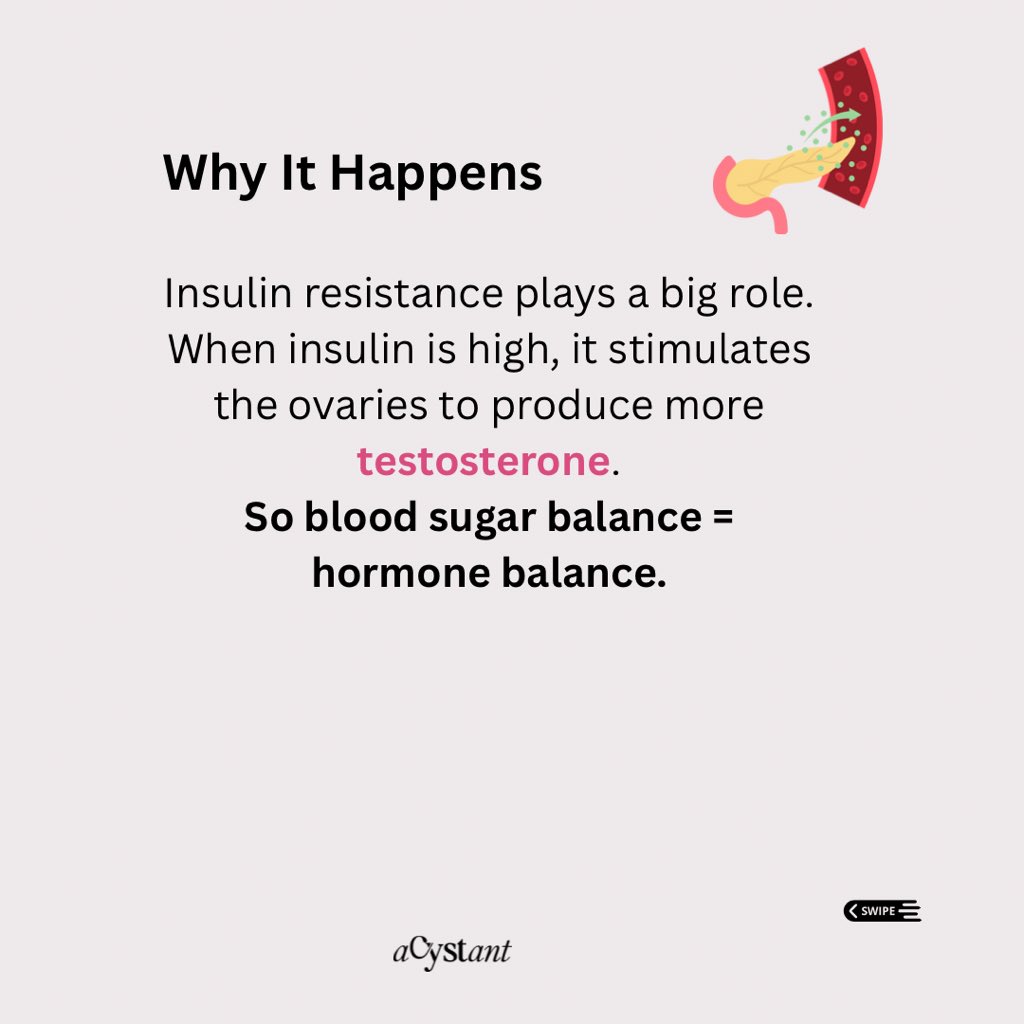 Why It Happens

Insulin resistance plays a big role. When insulin is high, it stimulates the ovaries to produce more testosterone.
So blood sugar balance = hormone balance.

SWIPE

aCystant